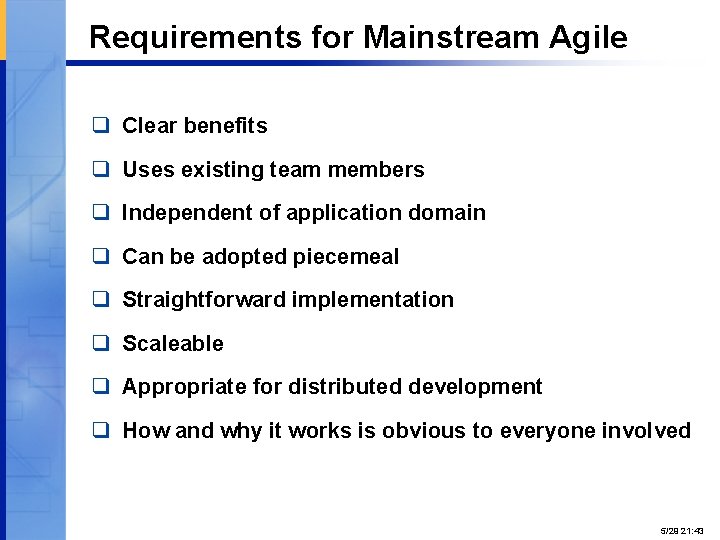 Requirements for Mainstream Agile

❑ Clear benefits

❑ Uses existing team members

❑ Independent of application domain

❑ Can be adopted piecemeal

❑ Straightforward implementation

❑ Scaleable

❑ Appropriate for distributed development

❑ How and why it works is obvious to everyone involved

5/29 21:43